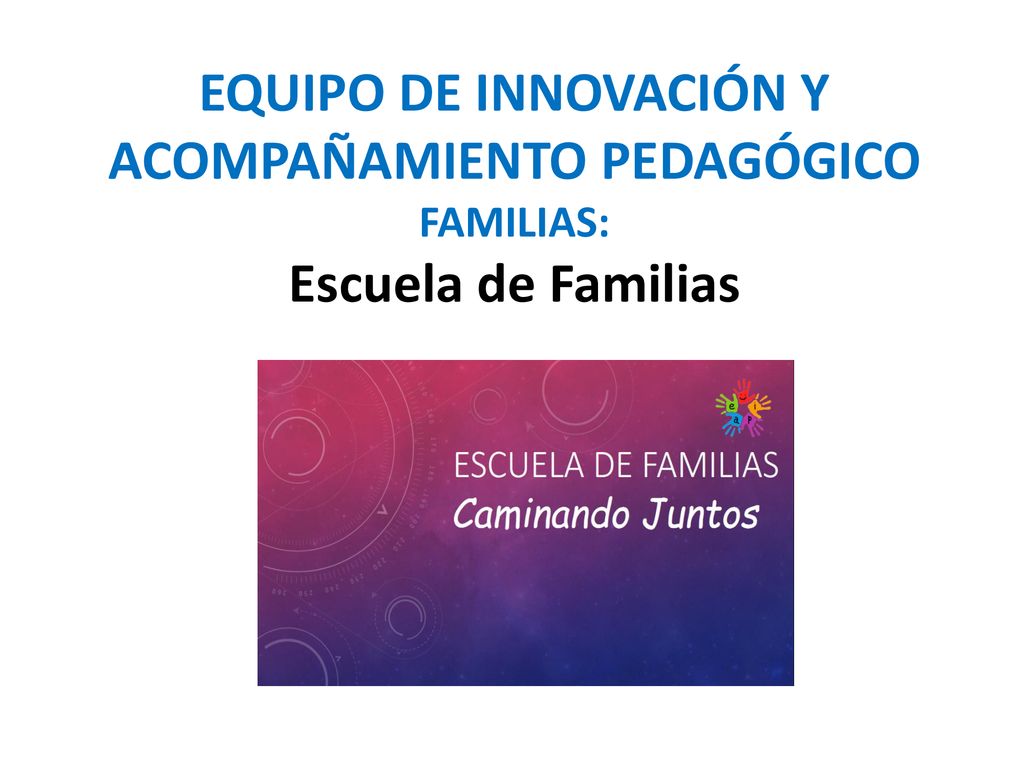 EQUIPO DE INNOVACIÓN Y ACOMPAÑAMIENTO PEDAGÓGICO
FAMILIAS:
Escuela de Familias

ESCUELA DE FAMILIAS
Caminando Juntos